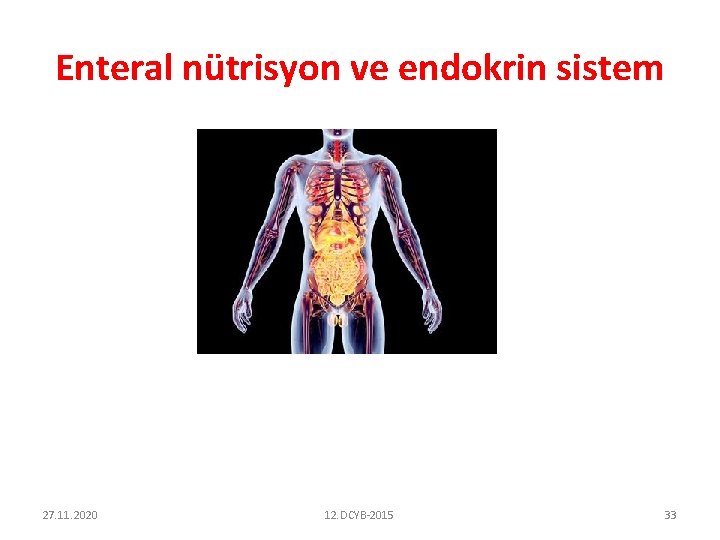 Enteral nütrisyon ve endokrin sistem

27.11.2020

12. DCYB-2015

33